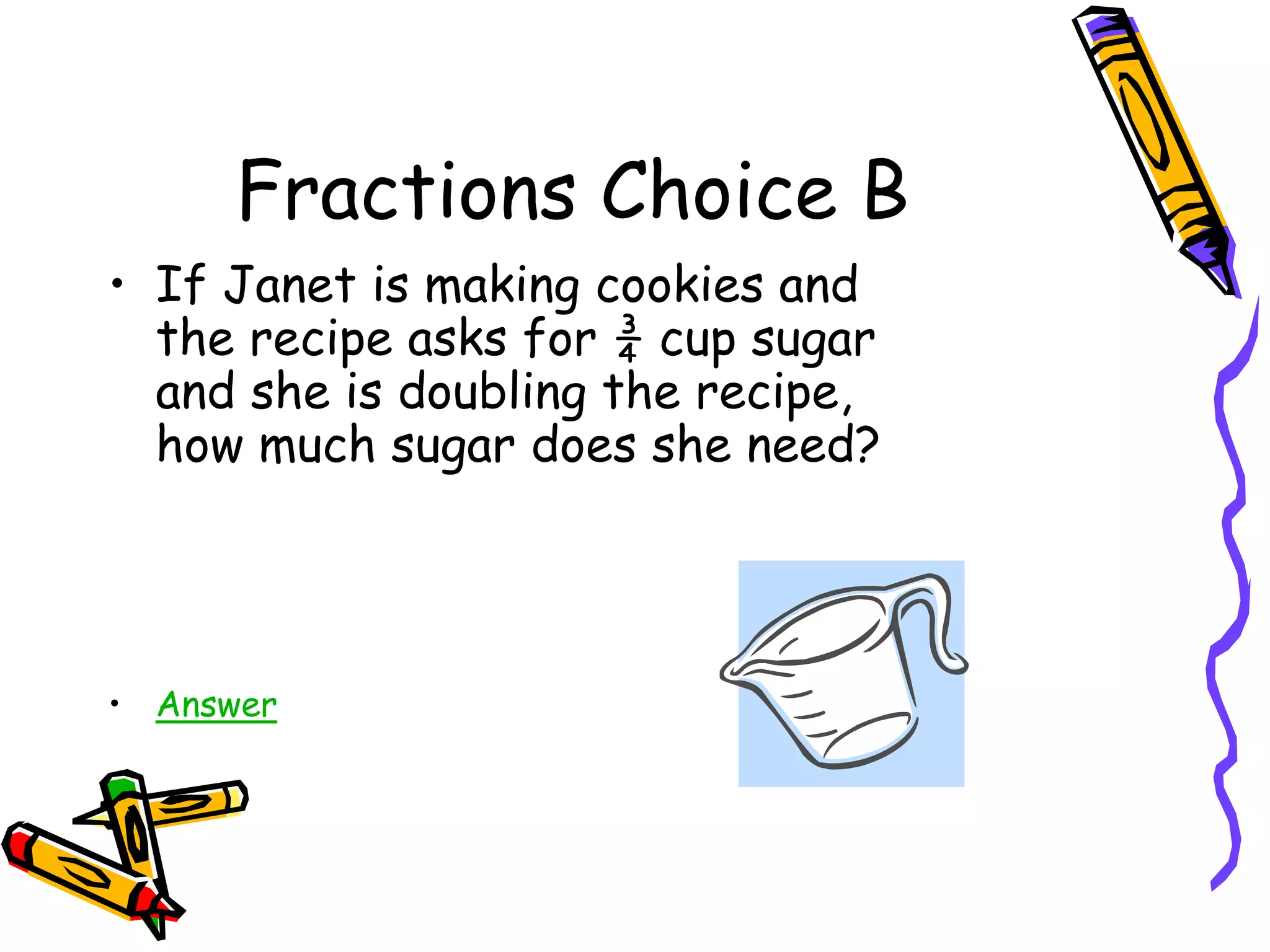 Fractions Choice B

• If Janet is making cookies and the recipe asks for $\frac{3}{4}$ cup sugar and she is doubling the recipe, how much sugar does she need?

• Answer